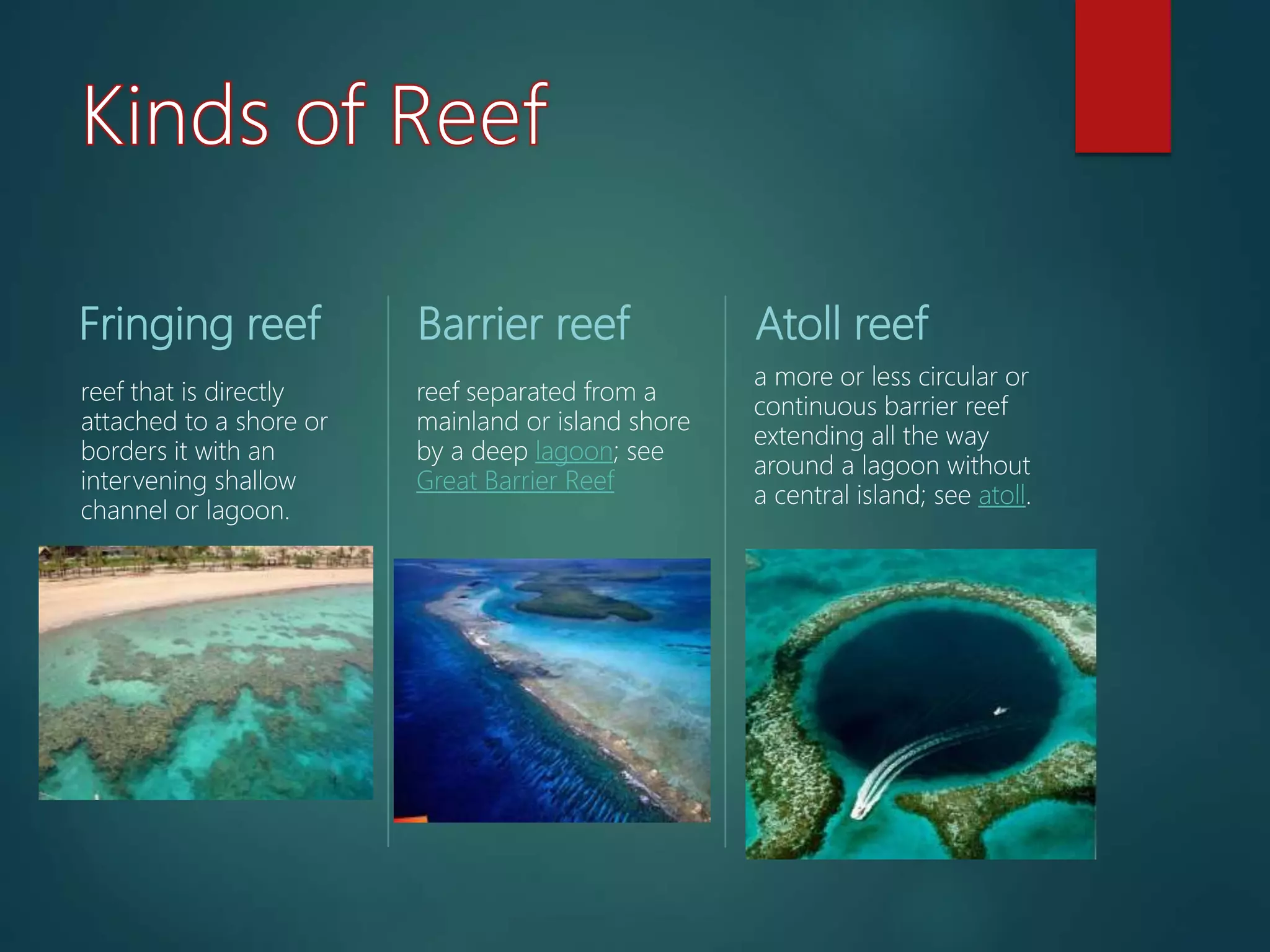 Kinds of Reef

Fringing reef

reef that is directly attached to a shore or borders it with an intervening shallow channel or lagoon.

Barrier reef

reef separated from a mainland or island shore by a deep lagoon; see Great Barrier Reef

Atoll reef

a more or less circular or continuous barrier reef extending all the way around a lagoon without a central island; see atoll.